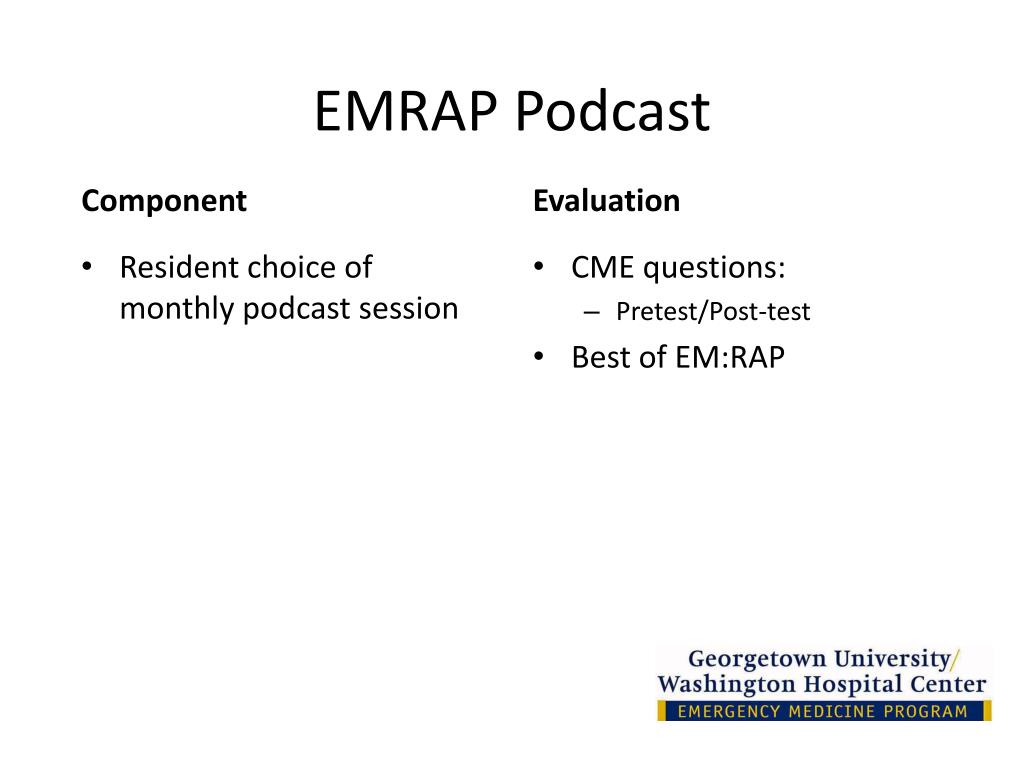 EMRAP Podcast

Component

• Resident choice of monthly podcast session

Evaluation

• CME questions:
 – Pretest/Post-test
• Best of EM:RAP

Georgetown University/
Washington Hospital Center
EMERGENCY MEDICINE PROGRAM